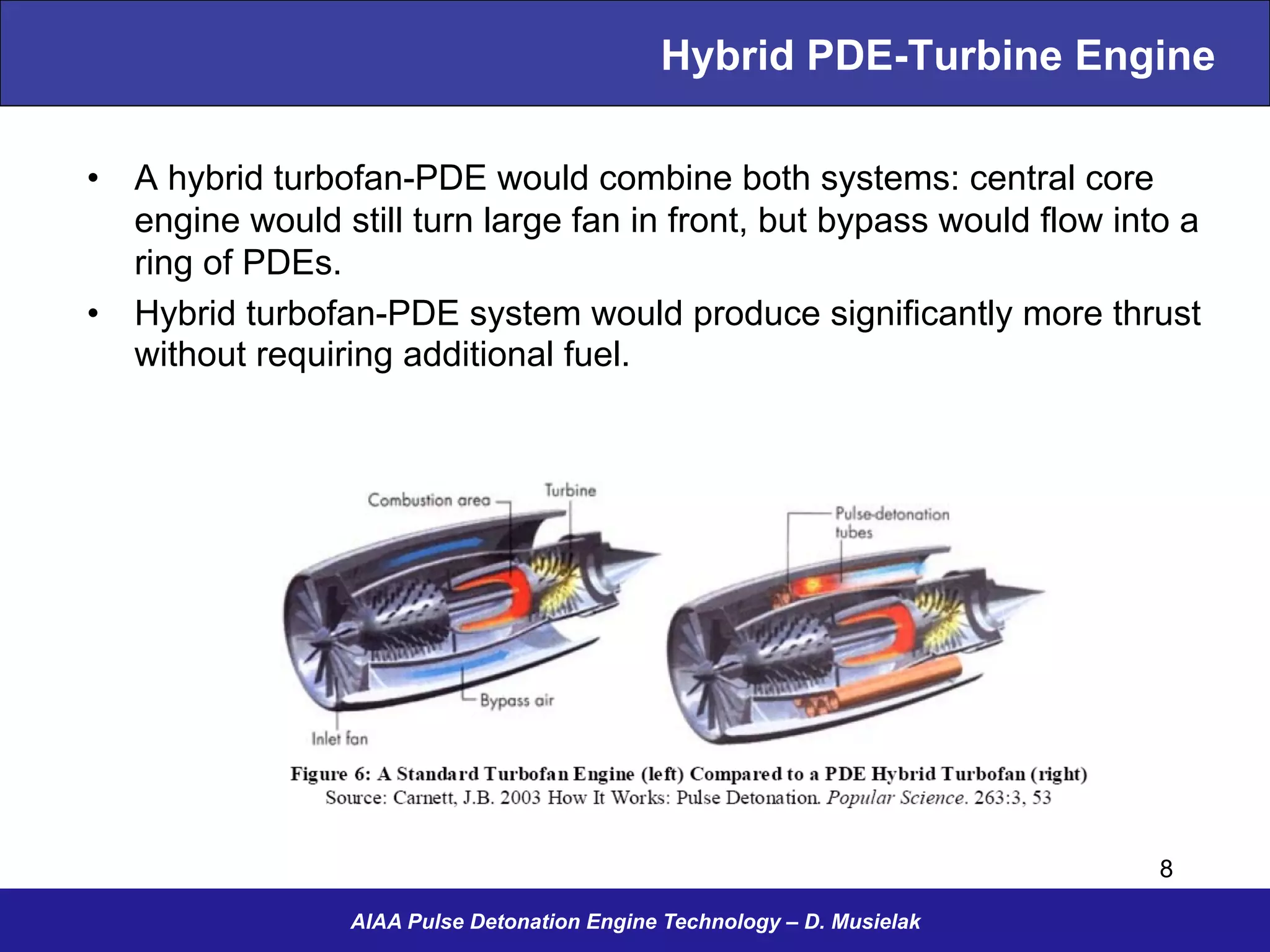 Hybrid PDE-Turbine Engine

• A hybrid turbofan-PDE would combine both systems: central core engine would still turn large fan in front, but bypass would flow into a ring of PDEs.

• Hybrid turbofan-PDE system would produce significantly more thrust without requiring additional fuel.

Combustion area
Turbine
Bypass air
Inlet fan
Pulse-detonation tubes

Figure 6: A Standard Turbofan Engine (left) Compared to a PDE Hybrid Turbofan (right)
Source: Carnett, J.B. 2003 How It Works: Pulse Detonation. Popular Science. 263:3, 53

8

AIAA Pulse Detonation Engine Technology – D. Musielak